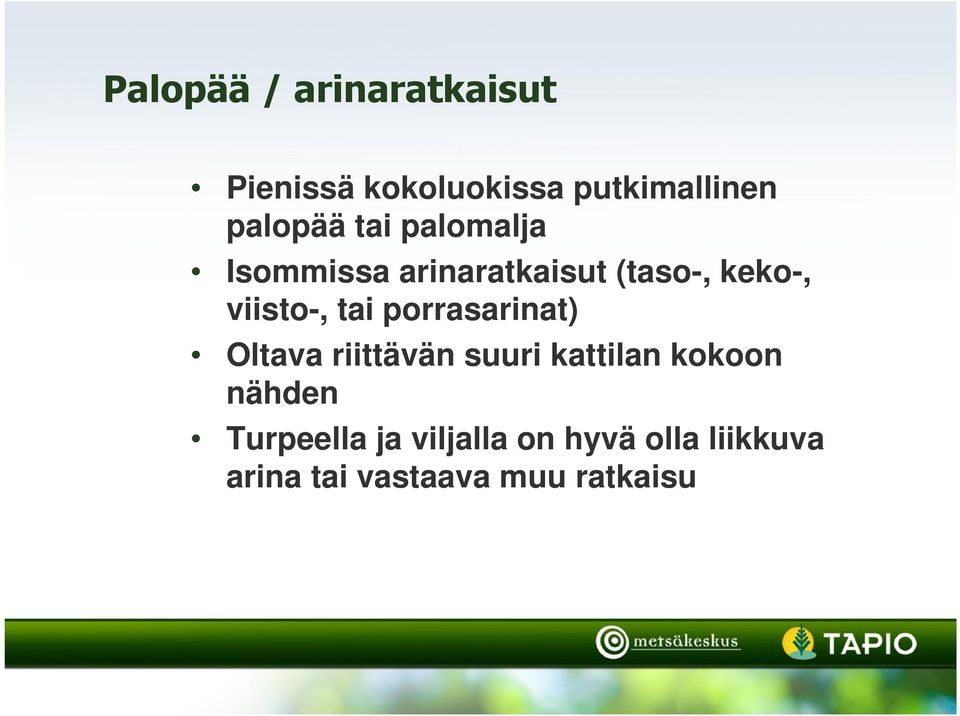 Palopää / arinaratkaisut

• Pienissä kokoluokissa putkimallinen palopää tai palomalja
• Isommissa arinaratkaisut (taso-, keko-, viisto-, tai porrasarinat)
• Oltava riittävän suuri kattilan kokoon nähden
• Turpeella ja viljalla on hyvä olla liikkuva arina tai vastaava muu ratkaisu

metsäkeskus

TAPIO